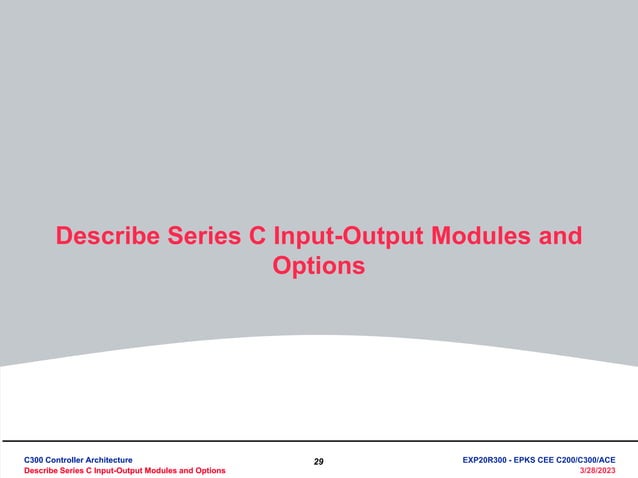 Describe Series C Input-Output Modules and Options

C300 Controller Architecture
Describe Series C Input-Output Modules and Options

29

EXP20R300 - EPKS CEE C200/C300/ACE
3/28/2023